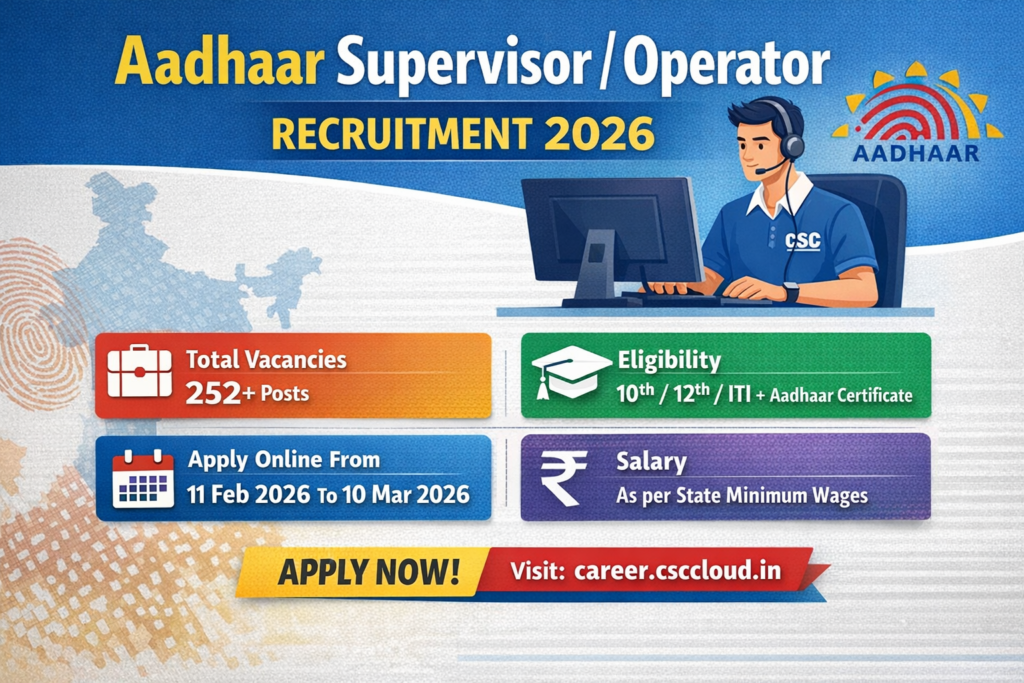 Aadhaar Supervisor / Operator
RECRUITMENT 2026

AADHAAR

CSC

Total Vacancies
252+ Posts

Eligibility
10th / 12th / ITI + Aadhaar Certificate

Apply Online From
11 Feb 2026 To 10 Mar 2026

₹

Salary
As per State Minimum Wages

APPLY NOW! Visit: career.csccloud.in